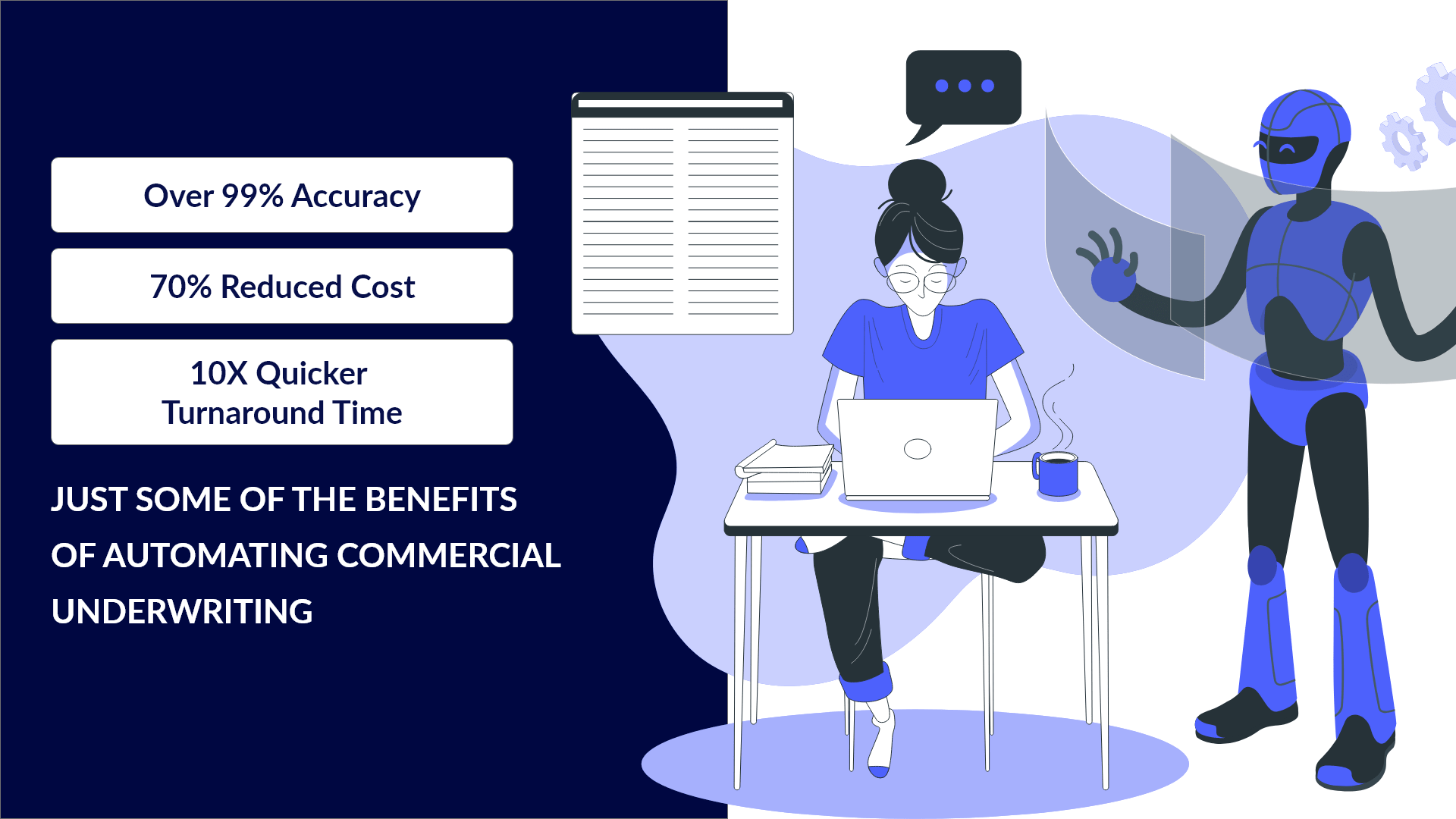 Over 99% Accuracy

70% Reduced Cost

10X Quicker Turnaround Time

JUST SOME OF THE BENEFITS OF AUTOMATING COMMERCIAL UNDERWRITING